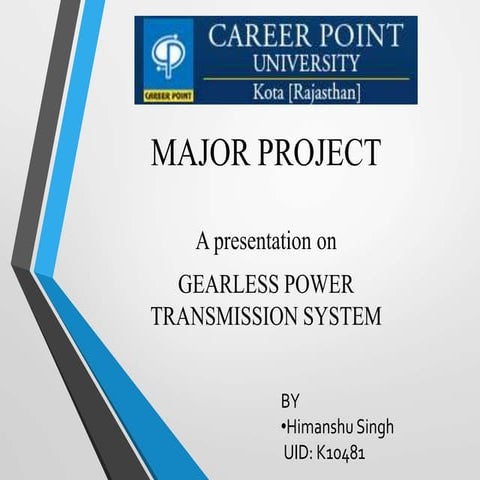 CAREER POINT
CAREER POINT
UNIVERSITY
Kota [Rajasthan]

MAJOR PROJECT

A presentation on

GEARLESS POWER TRANSMISSION SYSTEM

BY
•Himanshu Singh
UID: K10481